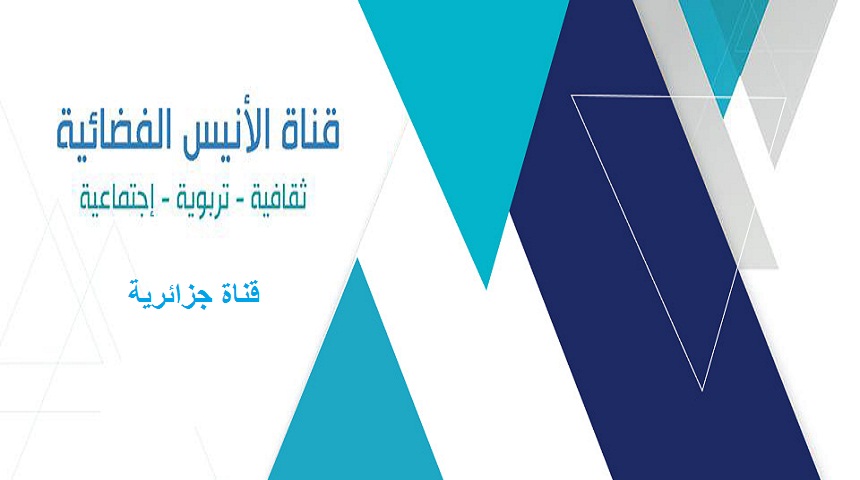 قناة الأنيس الفضائية

ثقافية - تربوية - إجتماعية

قناة جزائرية